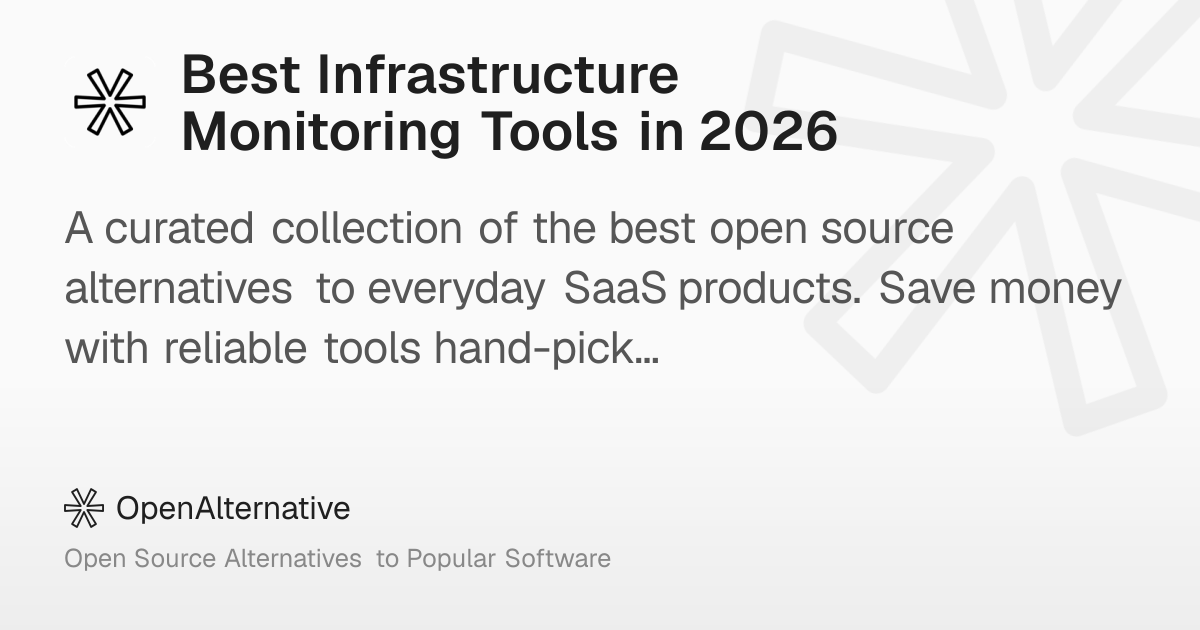 Best Infrastructure Monitoring Tools in 2026

A curated collection of the best open source alternatives to everyday SaaS products. Save money with reliable tools hand-pick...

OpenAlternative

Open Source Alternatives to Popular Software